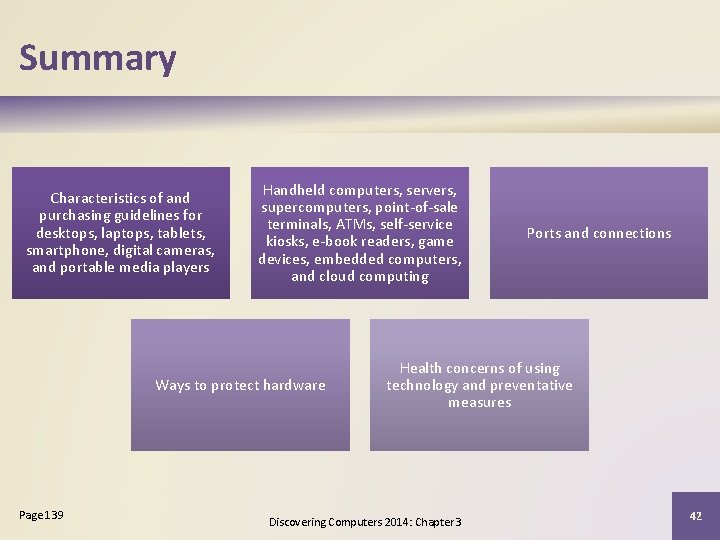 Summary

Characteristics of and purchasing guidelines for desktops, laptops, tablets, smartphone, digital cameras, and portable media players

Handheld computers, servers, supercomputers, point-of-sale terminals, ATMs, self-service kiosks, e-book readers, game devices, embedded computers, and cloud computing

Ports and connections

Ways to protect hardware

Health concerns of using technology and preventative measures

Page 139

Discovering Computers 2014: Chapter 3

42